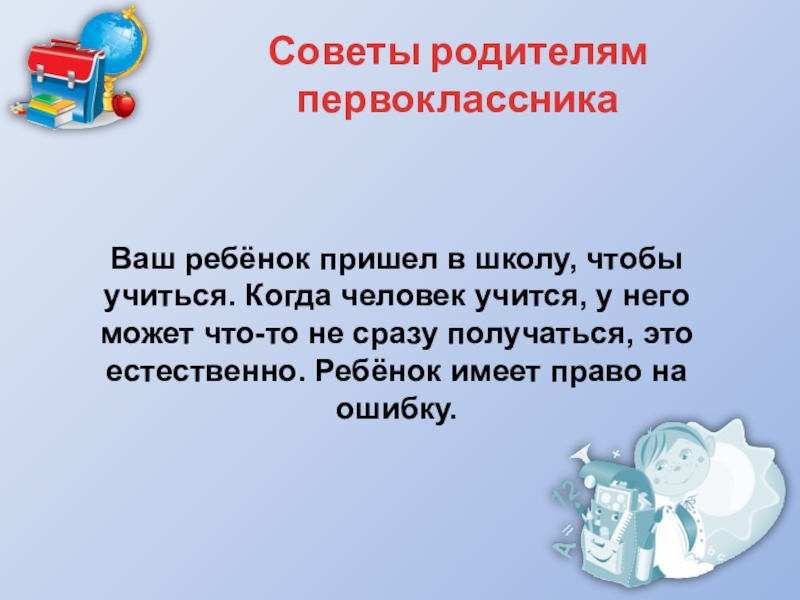 Советы родителям первоклассника

Ваш ребёнок пришел в школу, чтобы учиться. Когда человек учится, у него может что-то не сразу получаться, это естественно. Ребёнок имеет право на ошибку.